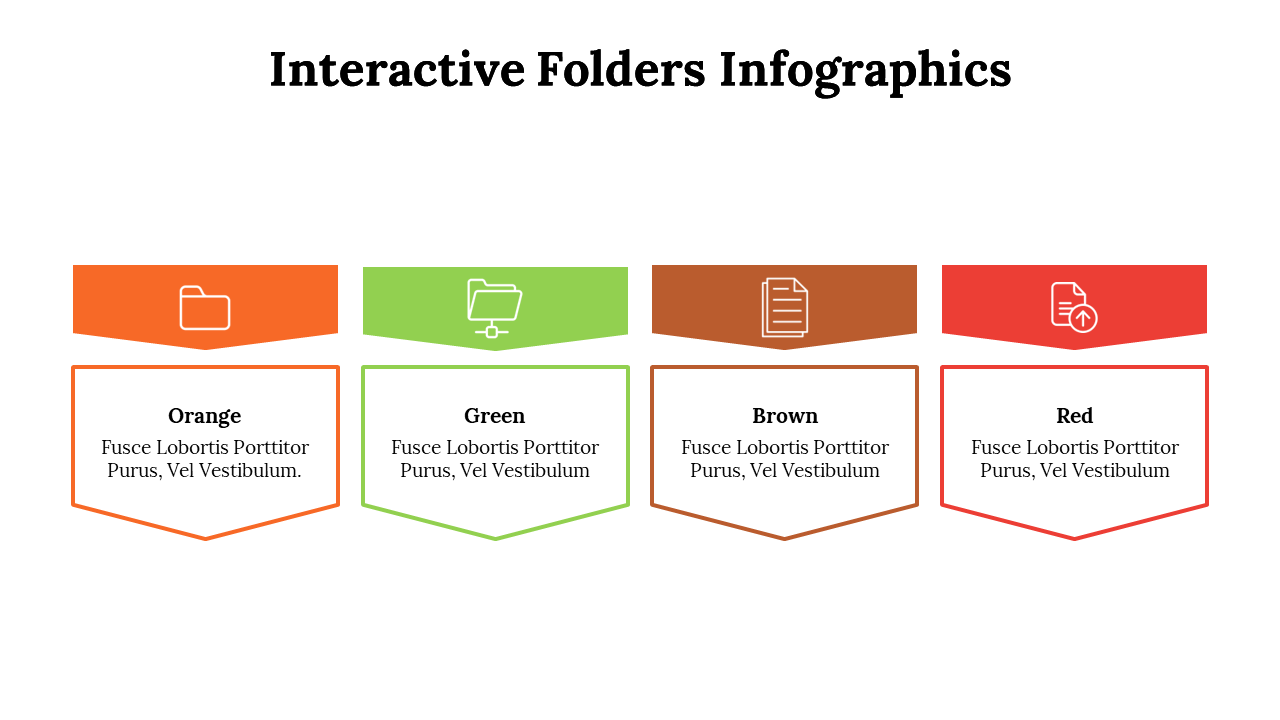 Interactive Folders Infographics

Orange
Fusce Lobortis Porttitor Purus, Vel Vestibulum.

Green
Fusce Lobortis Porttitor Purus, Vel Vestibulum

Brown
Fusce Lobortis Porttitor Purus, Vel Vestibulum

Red
Fusce Lobortis Porttitor Purus, Vel Vestibulum